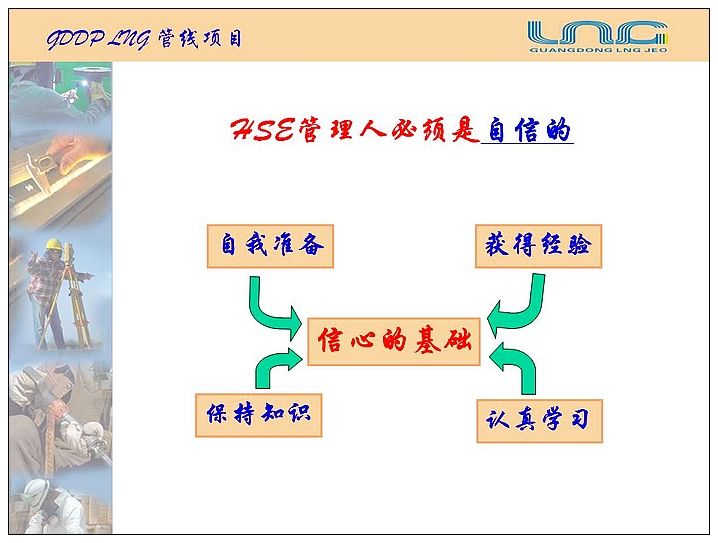 GDDP LNG 管线项目

LNG
GUANGDONG LNG JEO

HSE管理人必须是自信的

自我准备

获得经验

信心的基础

保持知识

认真学习